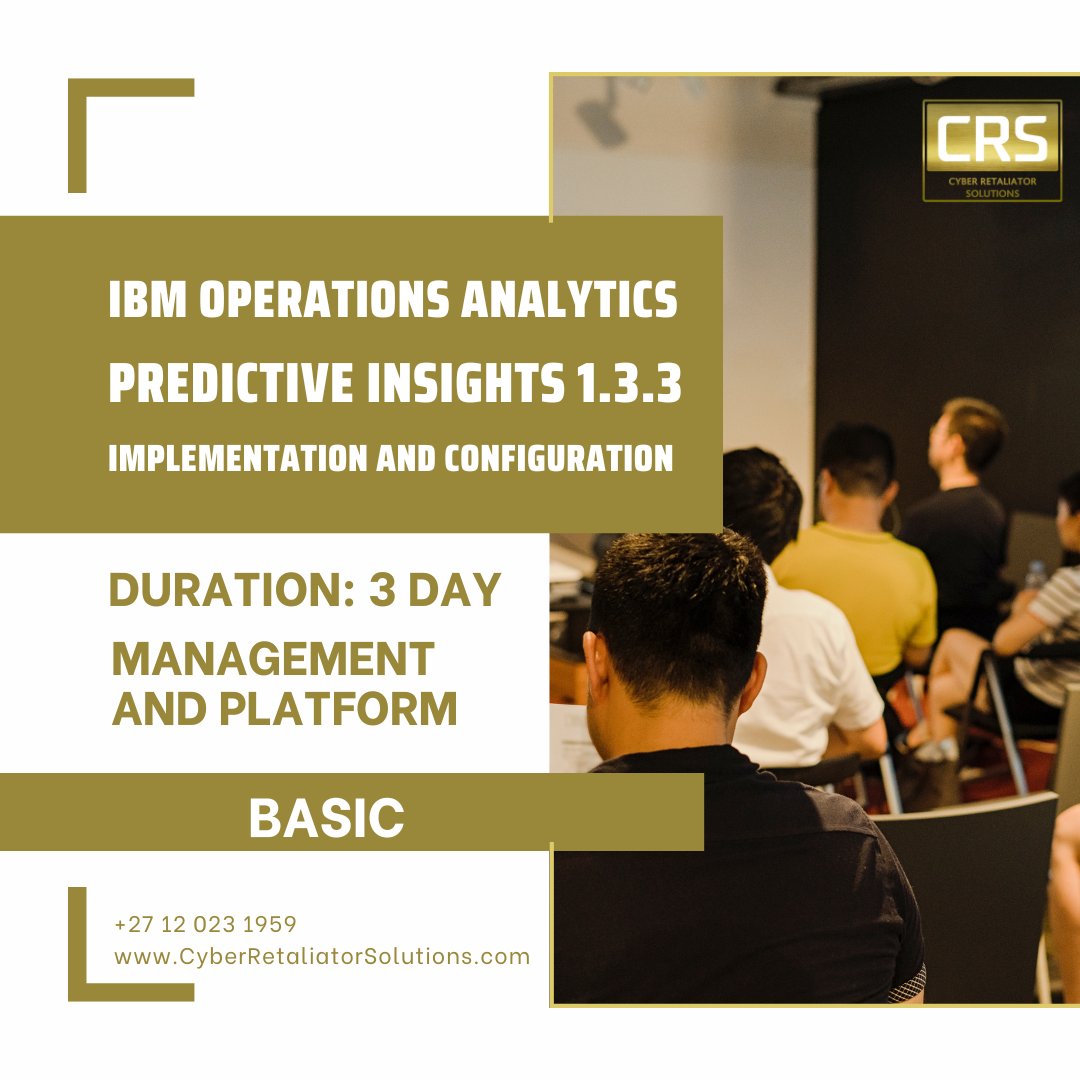 CRS
CYBER RETALIATOR SOLUTIONS

IBM OPERATIONS ANALYTICS PREDICTIVE INSIGHTS 1.3.3
IMPLEMENTATION AND CONFIGURATION

DURATION: 3 DAY
MANAGEMENT AND PLATFORM

BASIC

+27 12 023 1959
www.CyberRetaliatorSolutions.com